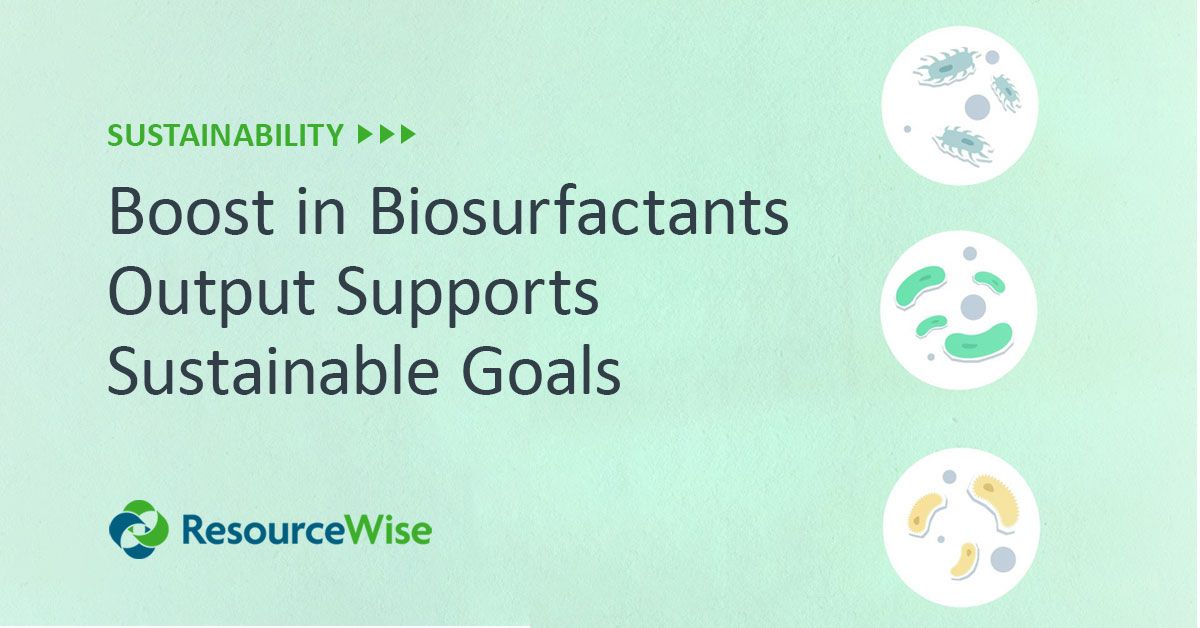 SUSTAINABILITY ▶▶▶

Boost in Biosurfactants Output Supports Sustainable Goals

ResourceWise